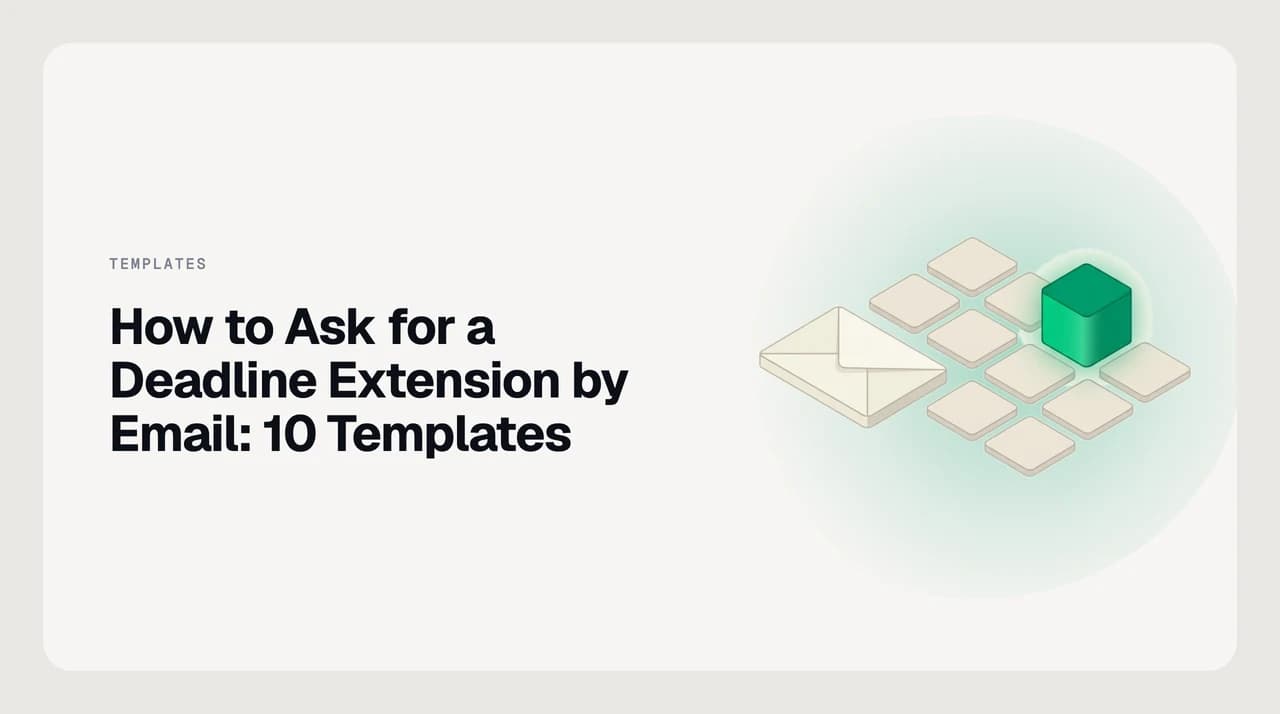 TEMPLATES

How to Ask for a Deadline Extension by Email: 10 Templates